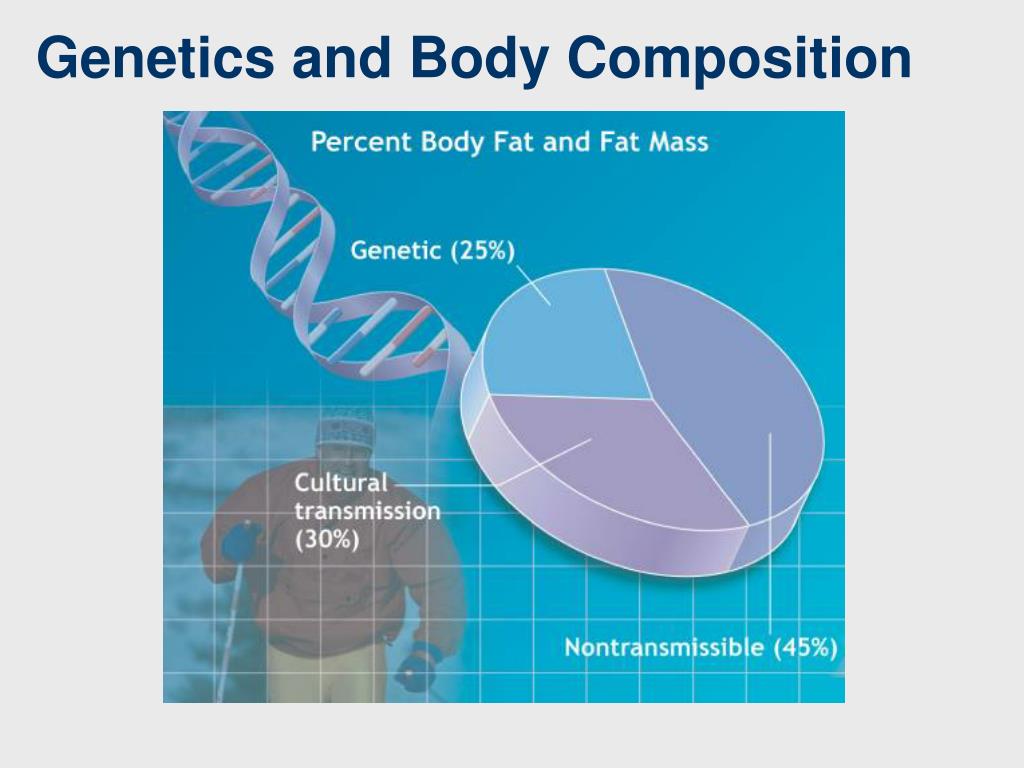 Genetics and Body Composition

Percent Body Fat and Fat Mass

Genetic (25%)

Cultural transmission (30%)

Nontransmissible (45%)